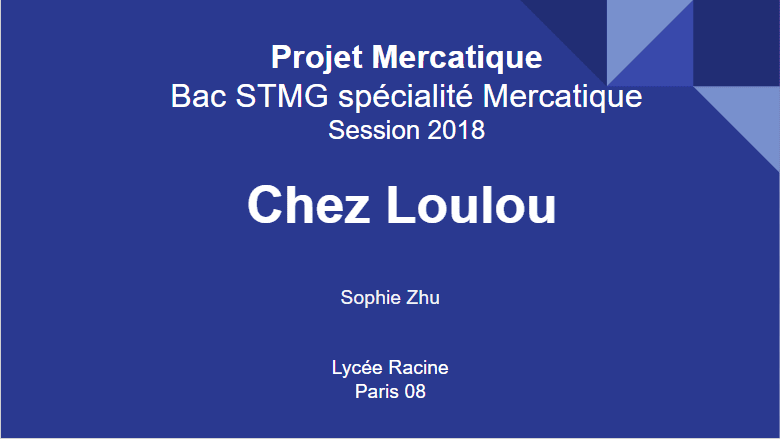 Projet Mercatique
Bac STMG spécialité Mercatique
Session 2018

Chez Loulou

Sophie Zhu

Lycée Racine
Paris 08